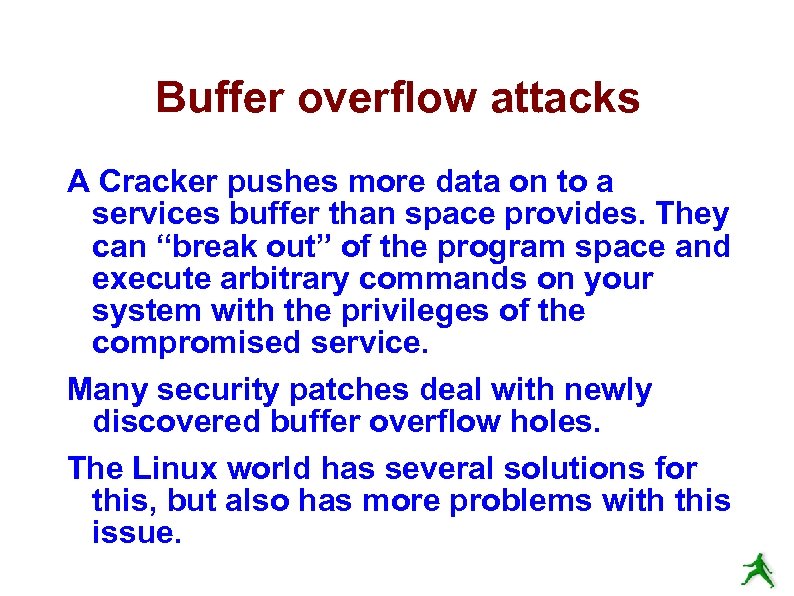 Buffer overflow attacks

A Cracker pushes more data on to a services buffer than space provides. They can “break out” of the program space and execute arbitrary commands on your system with the privileges of the compromised service.

Many security patches deal with newly discovered buffer overflow holes.

The Linux world has several solutions for this, but also has more problems with this issue.